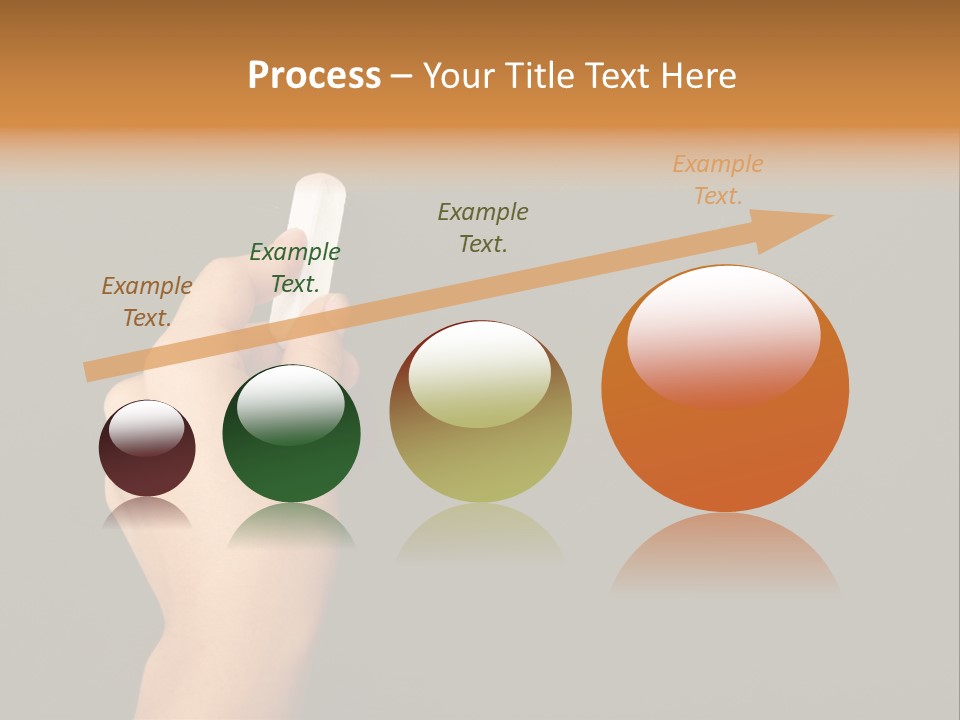 Process – Your Title Text Here

Example Text.

Example Text.

Example Text.

Example Text.